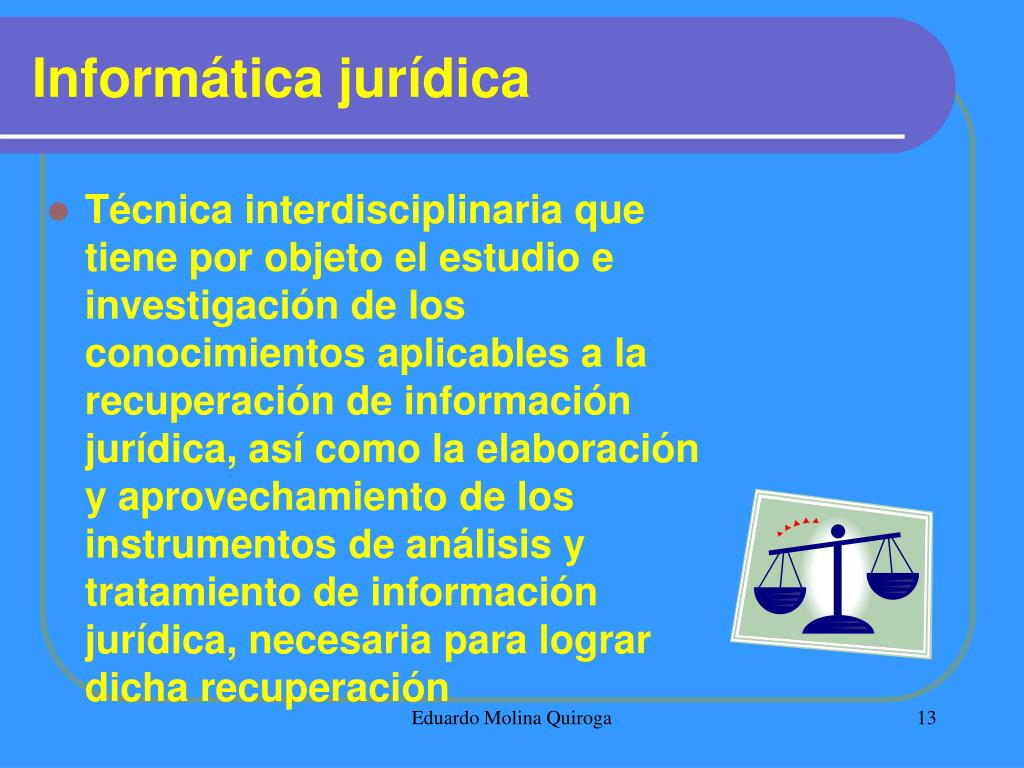 Informática jurídica

Técnica interdisciplinaria que tiene por objeto el estudio e investigación de los conocimientos aplicables a la recuperación de información jurídica, así como la elaboración y aprovechamiento de los instrumentos de análisis y tratamiento de información jurídica, necesaria para lograr dicha recuperación

Eduardo Molina Quiroga

13